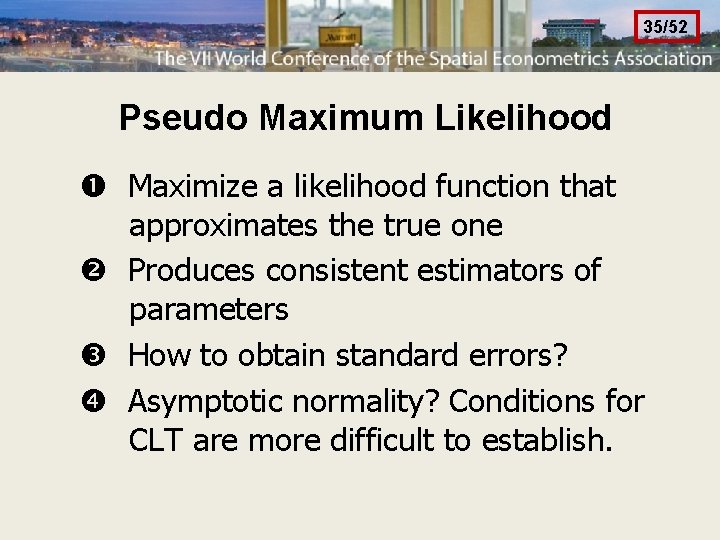 35/52

Marriott

The VII World Conference of the Spatial Econometrics Association

Pseudo Maximum Likelihood

❶ Maximize a likelihood function that approximates the true one

❷ Produces consistent estimators of parameters

❸ How to obtain standard errors?

❹ Asymptotic normality? Conditions for CLT are more difficult to establish.